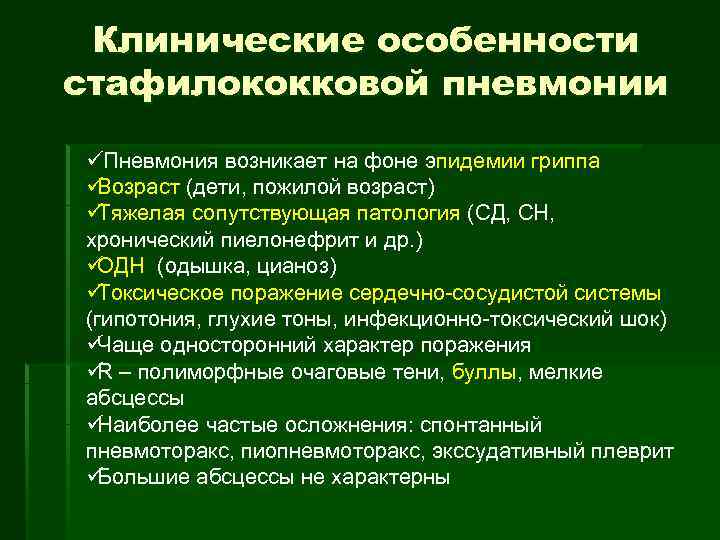 Клинические особенности стафилококковой пневмонии

✓Пневмония возникает на фоне эпидемии гриппа
✓Возраст (дети, пожилой возраст)
✓Тяжелая сопутствующая патология (СД, СН, хронический пиелонефрит и др.)
✓ОДН (одышка, цианоз)
✓Токсическое поражение сердечно-сосудистой системы (гипотония, глухие тоны, инфекционно-токсический шок)
✓Чаще односторонний характер поражения
✓R – полиморфные очаговые тени, буллы, мелкие абсцессы
✓Наиболее частые осложнения: спонтанный пневмоторакс, пиопневмоторакс, экссудативный плеврит
✓Большие абсцессы не характерны